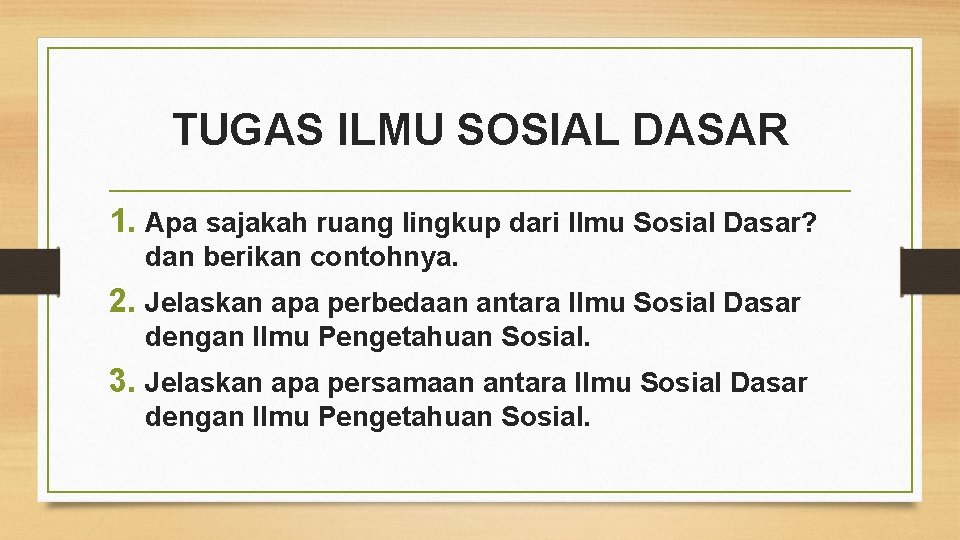 TUGAS ILMU SOSIAL DASAR

1. Apa sajakah ruang lingkup dari Ilmu Sosial Dasar? dan berikan contohnya.

2. Jelaskan apa perbedaan antara Ilmu Sosial Dasar dengan Ilmu Pengetahuan Sosial.

3. Jelaskan apa persamaan antara Ilmu Sosial Dasar dengan Ilmu Pengetahuan Sosial.